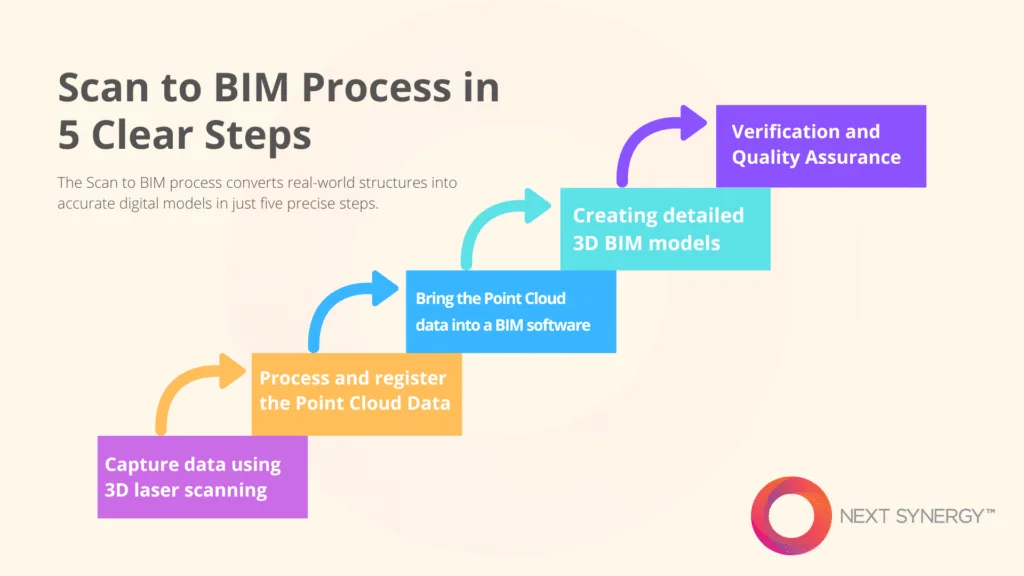 Scan to BIM Process in 5 Clear Steps

The Scan to BIM process converts real-world structures into accurate digital models in just five precise steps.

Capture data using 3D laser scanning

Process and register the Point Cloud Data

Bring the Point Cloud data into a BIM software

Creating detailed 3D BIM models

Verification and Quality Assurance

NEXT SYNERGY™